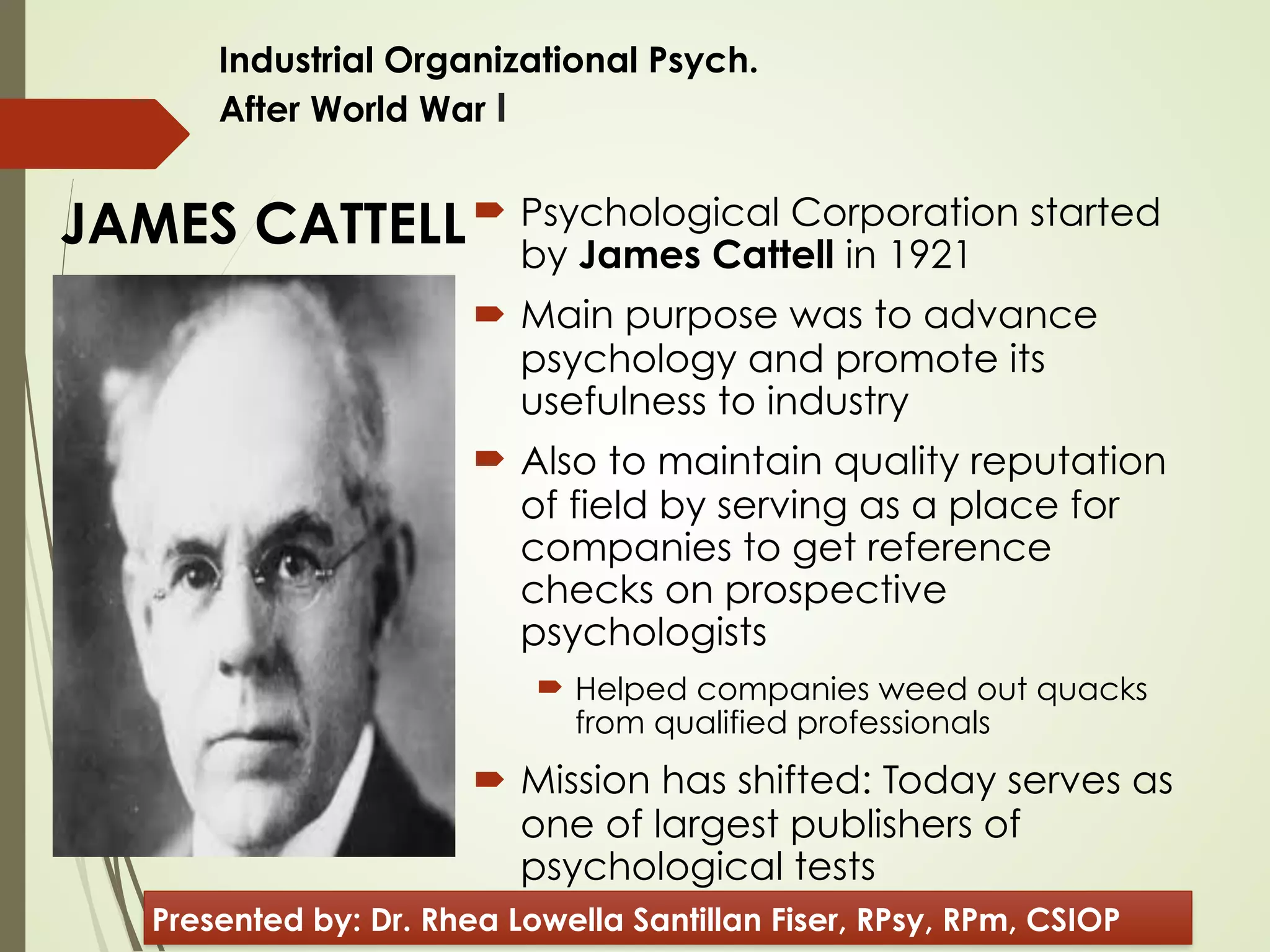 Industrial Organizational Psych.
After World War I

JAMES CATTELL

Psychological Corporation started by James Cattell in 1921

Main purpose was to advance psychology and promote its usefulness to industry

Also to maintain quality reputation of field by serving as a place for companies to get reference checks on prospective psychologists

Helped companies weed out quacks from qualified professionals

Mission has shifted: Today serves as one of largest publishers of psychological tests

Presented by: Dr. Rhea Lowella Santillan Fiser, RPsy, RPm, CSIOP